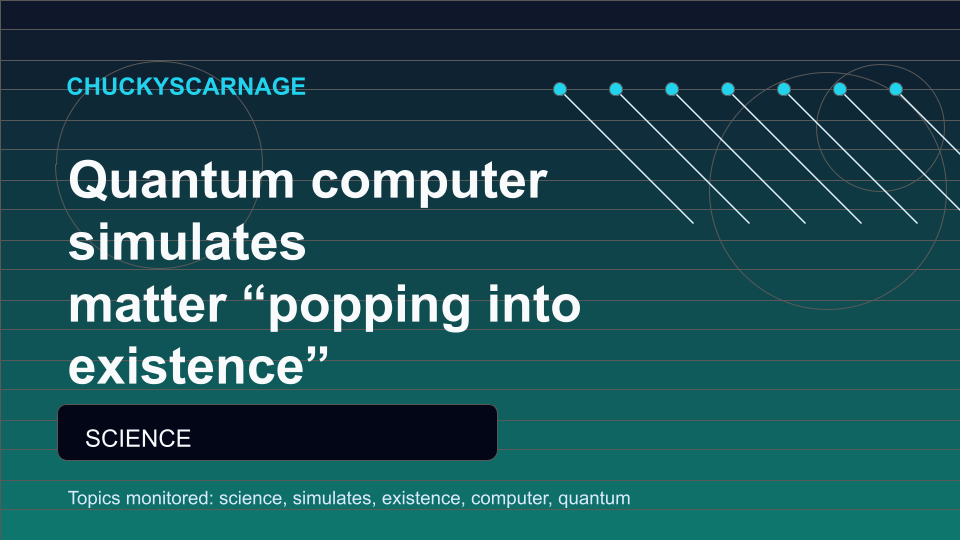 CHUCKYSCARNAGE

Quantum computer simulates matter "popping into existence"

SCIENCE

Topics monitored: science, simulates, existence, computer, quantum